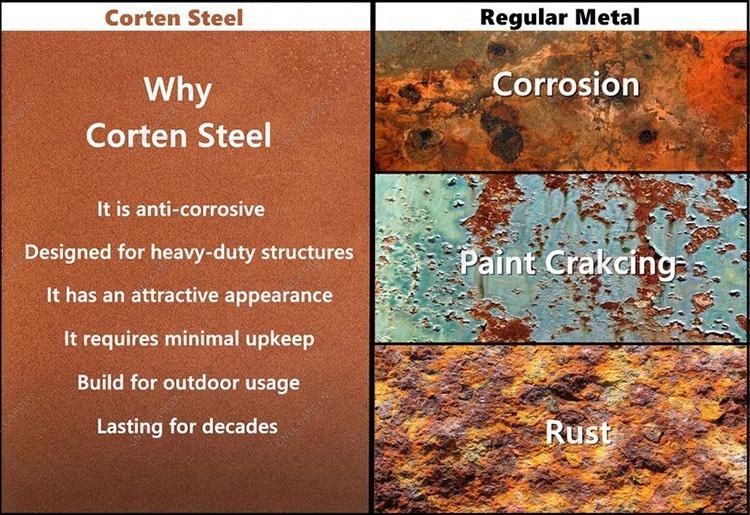 Corten Steel

Why Corten Steel

It is anti-corrosive

Designed for heavy-duty structures

It has an attractive appearance

It requires minimal upkeep

Build for outdoor usage

Lasting for decades

Regular Metal

Corrosion

Paint Crakcing

Rust